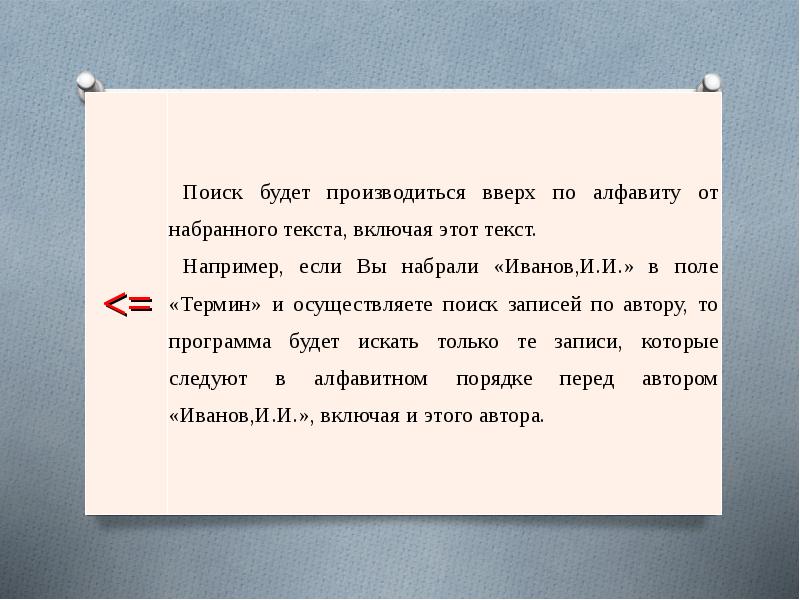 <=

Поиск будет производиться вверх по алфавиту от набранного текста, включая этот текст.

Например, если Вы набрали «Иванов,И.И.» в поле «Термин» и осуществляете поиск записей по автору, то программа будет искать только те записи, которые следуют в алфавитном порядке перед автором «Иванов,И.И.», включая и этого автора.